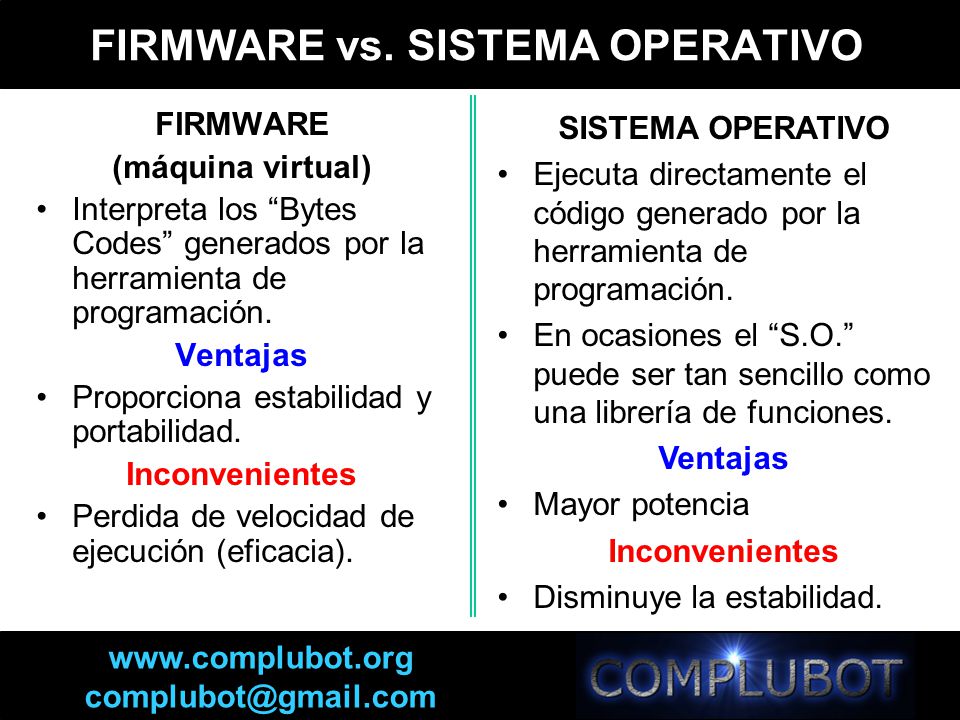 FIRMWARE vs. SISTEMA OPERATIVO

FIRMWARE
(máquina virtual)

• Interpreta los “Bytes Codes” generados por la herramienta de programación.

Ventajas

• Proporciona estabilidad y portabilidad.

Inconvenientes

• Perdida de velocidad de ejecución (eficacia).

SISTEMA OPERATIVO

• Ejecuta directamente el código generado por la herramienta de programación.

• En ocasiones el “S.O.” puede ser tan sencillo como una librería de funciones.

Ventajas

• Mayor potencia

Inconvenientes

• Disminuye la estabilidad.

www.complubot.org
complubot@gmail.com

COMPLUBOT